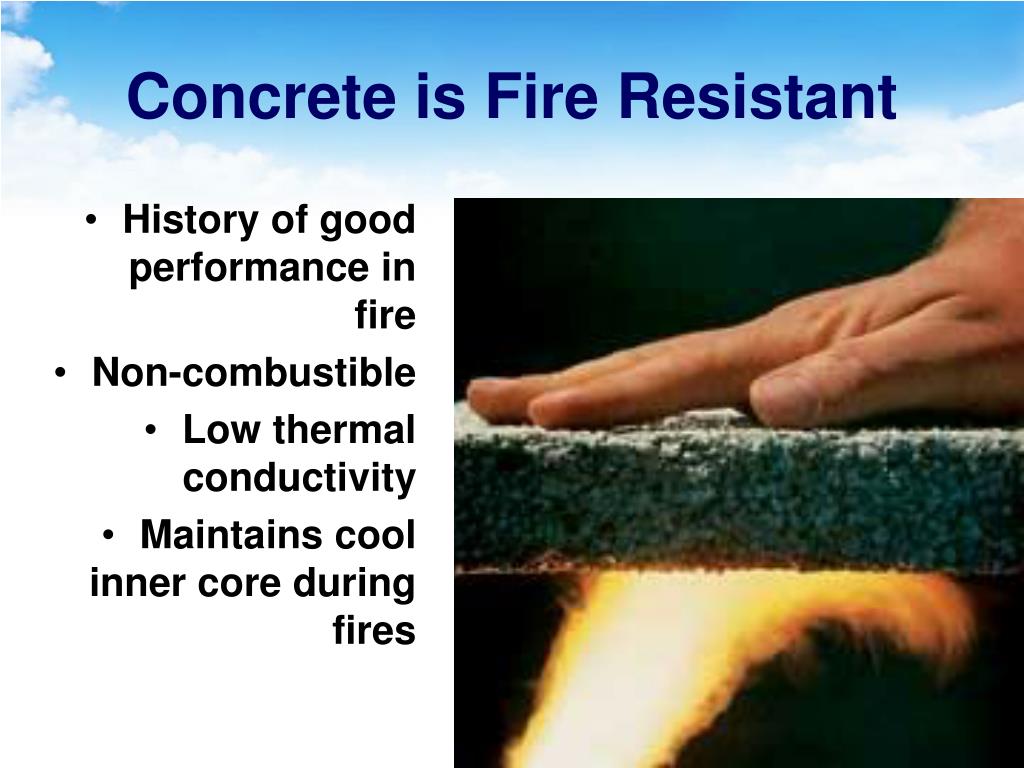 Concrete is Fire Resistant

• History of good performance in fire
• Non-combustible
• Low thermal conductivity
• Maintains cool inner core during fires